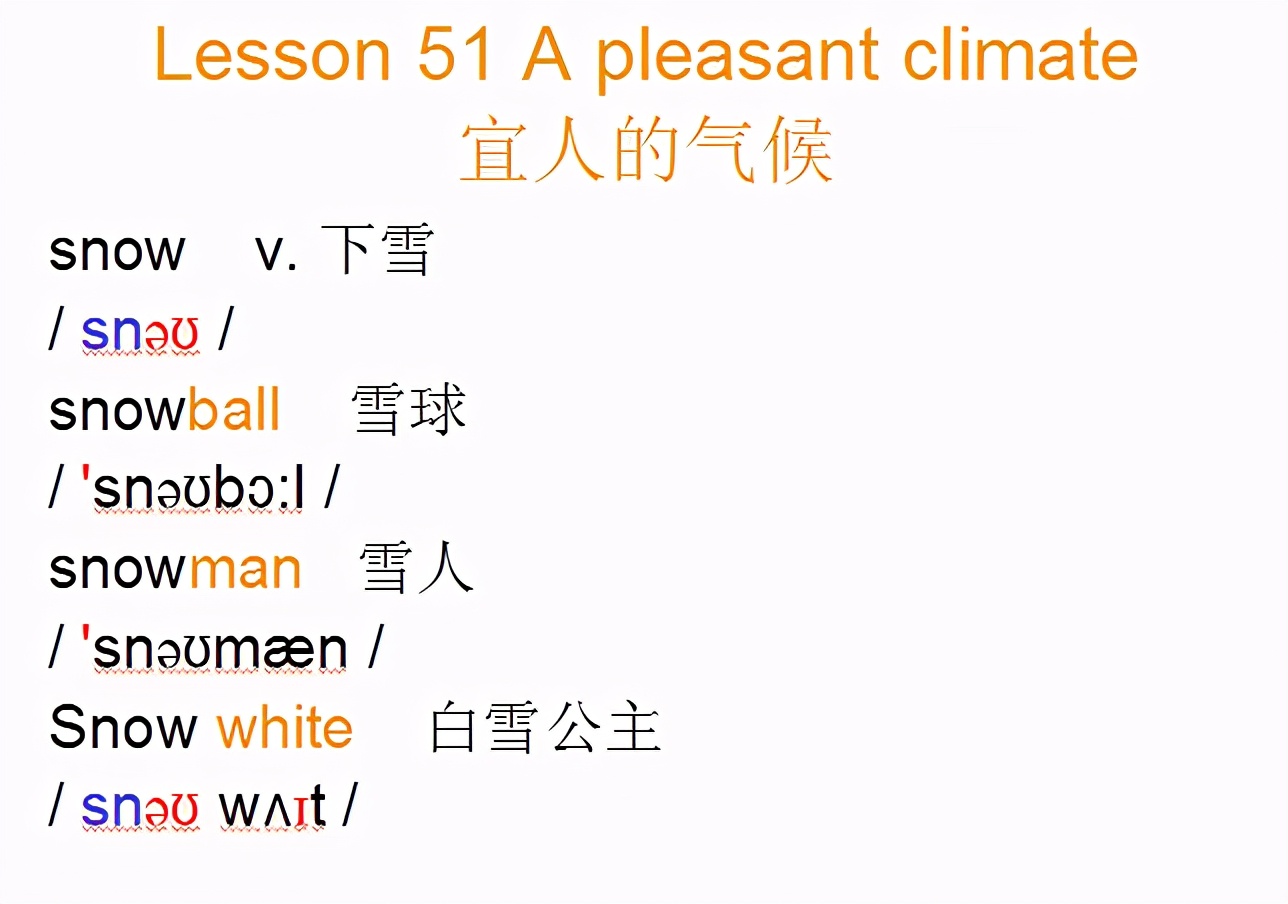 Lesson 51 A pleasant climate
宜人的气候

snow v. 下雪
/ snəʊ /
snowball 雪球
/ 'snəʊbɔ:l /
snowman 雪人
/ 'snəʊmæn /
Snow white 白雪公主
/ snəʊ wʌɪt /